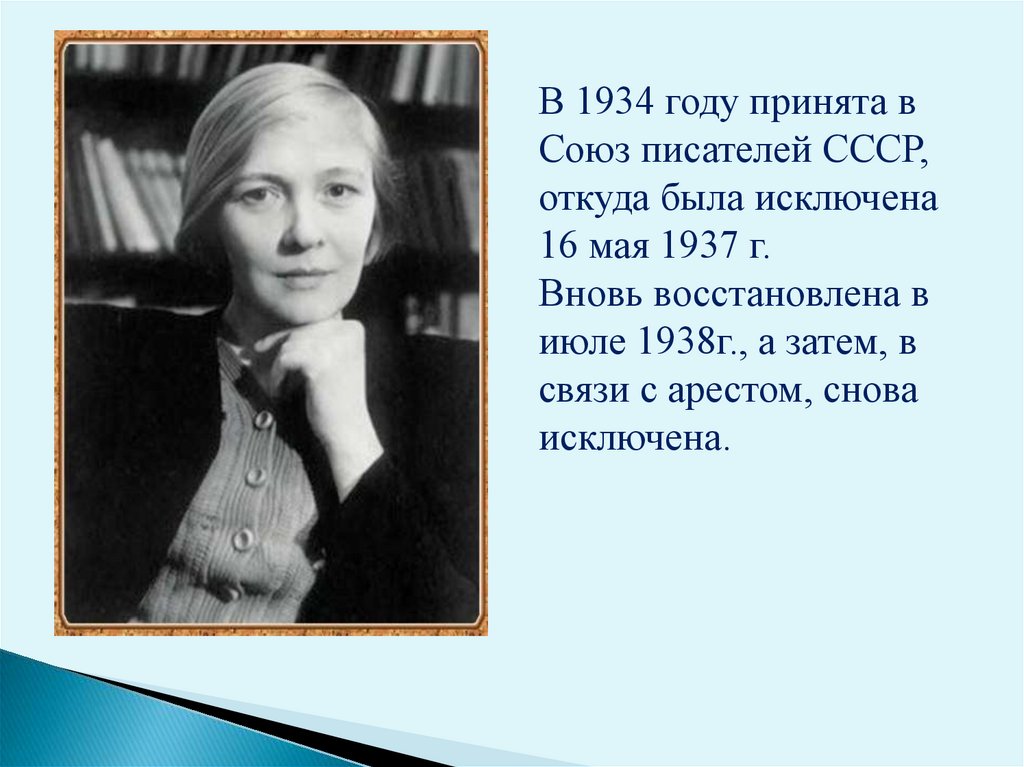 В 1934 году принята в Союз писателей СССР, откуда была исключена 16 мая 1937 г.
Вновь восстановлена в июле 1938г., а затем, в связи с арестом, снова исключена.